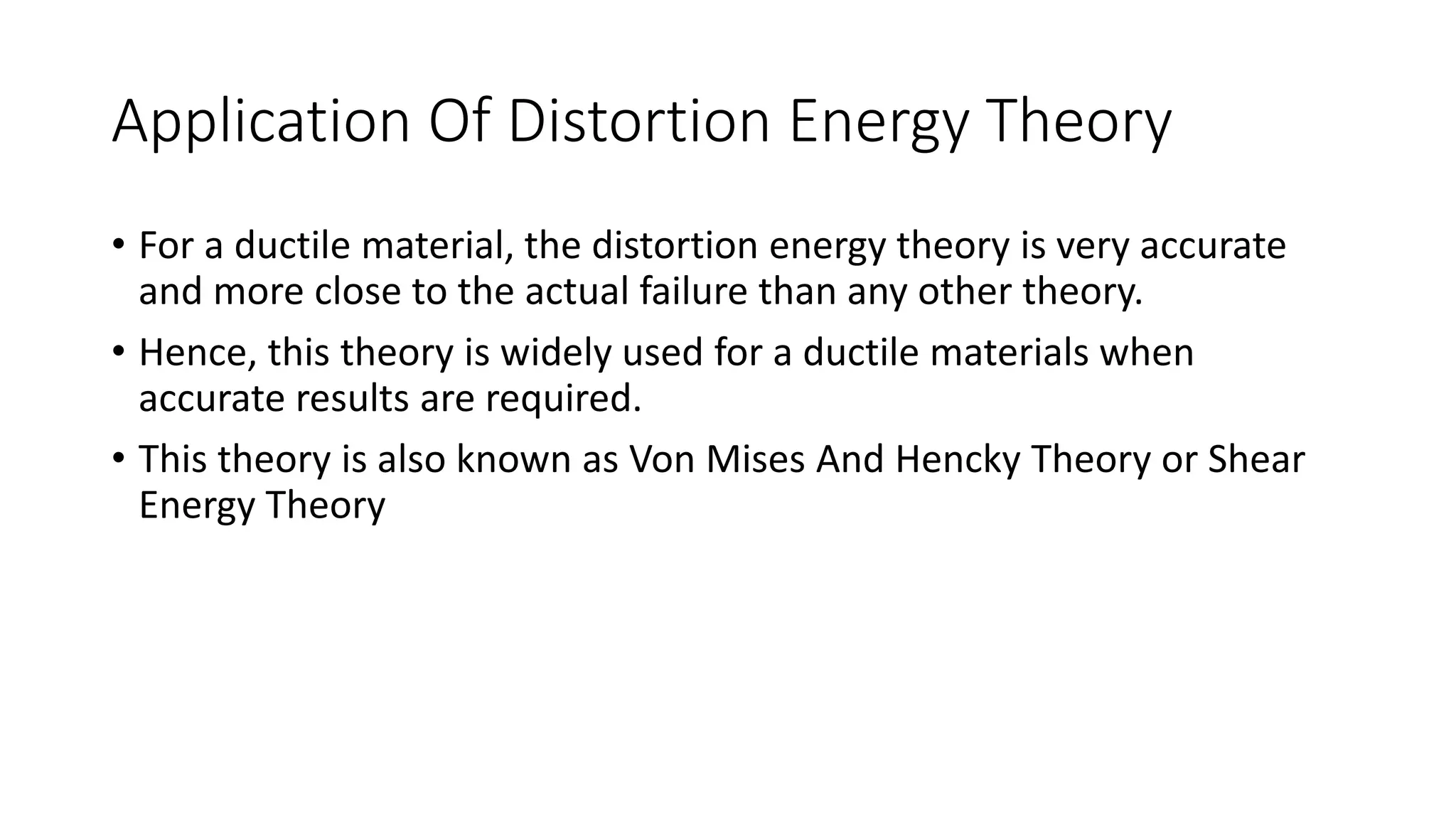 Application Of Distortion Energy Theory

• For a ductile material, the distortion energy theory is very accurate and more close to the actual failure than any other theory.

• Hence, this theory is widely used for a ductile materials when accurate results are required.

• This theory is also known as Von Mises And Hencky Theory or Shear Energy Theory